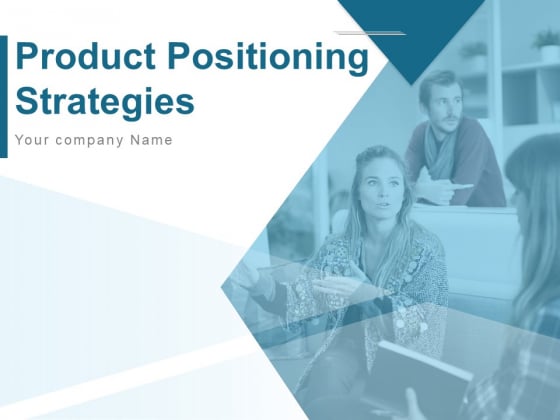 Product Positioning Strategies

Your company Name